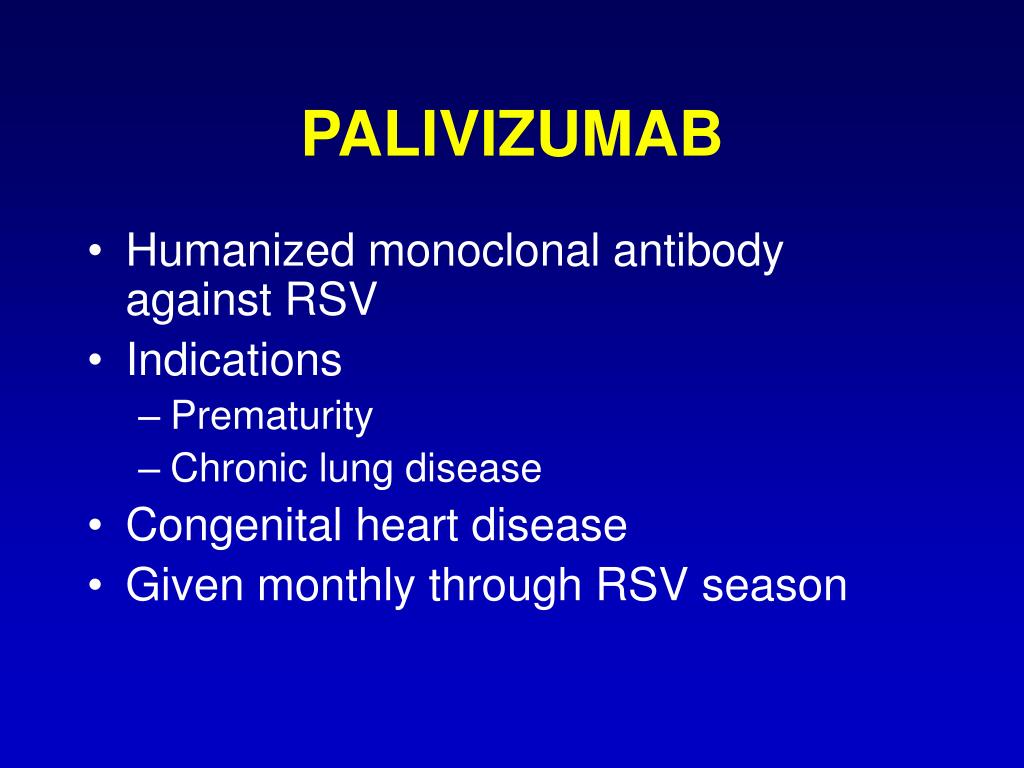 PALIVIZUMAB

• Humanized monoclonal antibody against RSV
• Indications
– Prematurity
– Chronic lung disease
• Congenital heart disease
• Given monthly through RSV season